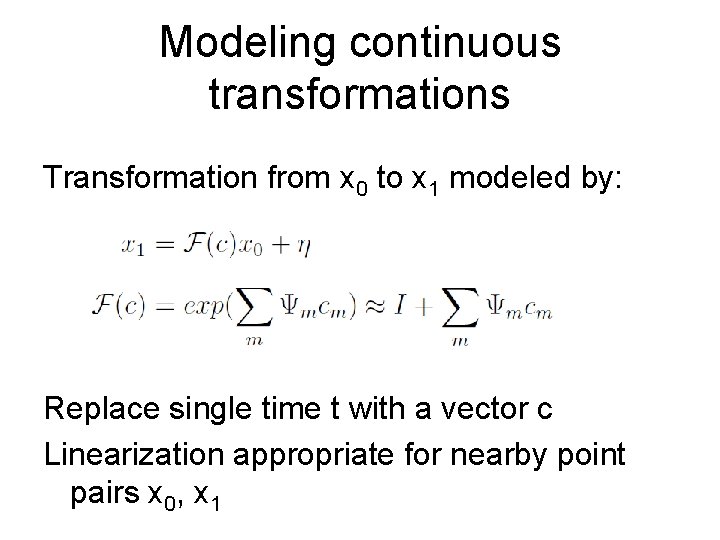 Modeling continuous transformations

Transformation from $x_0$ to $x_1$ modeled by:

$x_1 = \mathcal{F}(c)x_0 + \eta$

$\mathcal{F}(c) = exp(\sum_m \Psi_m c_m) \approx I + \sum_m \Psi_m c_m$

Replace single time t with a vector c

Linearization appropriate for nearby point pairs $x_0$, $x_1$